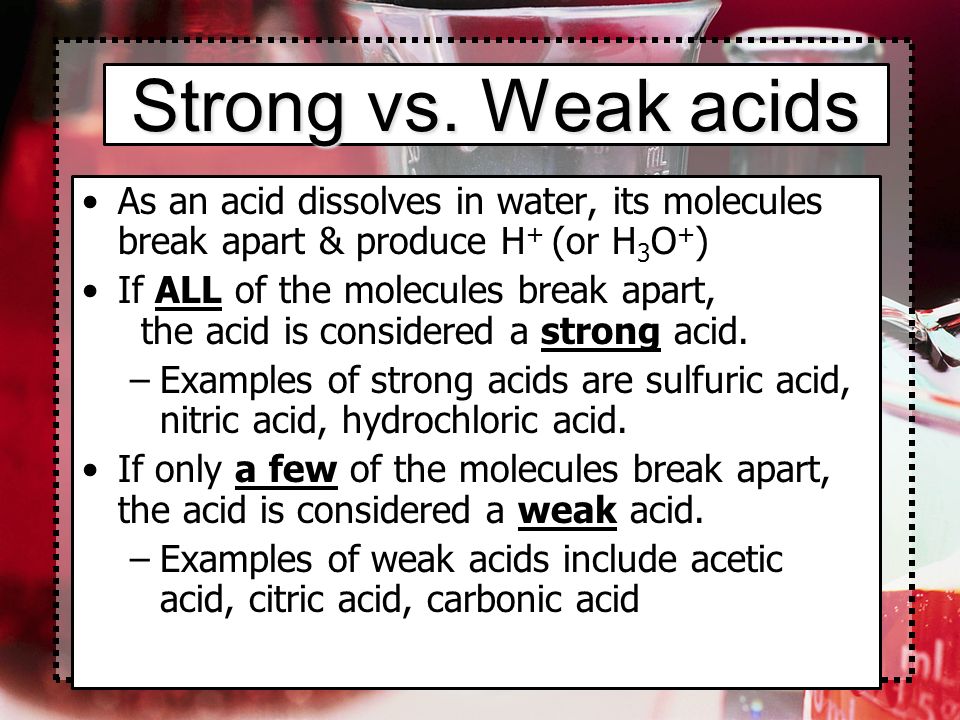 Strong vs. Weak acids

• As an acid dissolves in water, its molecules break apart & produce $H^+$ (or $H_3O^+$)
• If ALL of the molecules break apart, the acid is considered a strong acid.
– Examples of strong acids are sulfuric acid, nitric acid, hydrochloric acid.
• If only a few of the molecules break apart, the acid is considered a weak acid.
– Examples of weak acids include acetic acid, citric acid, carbonic acid